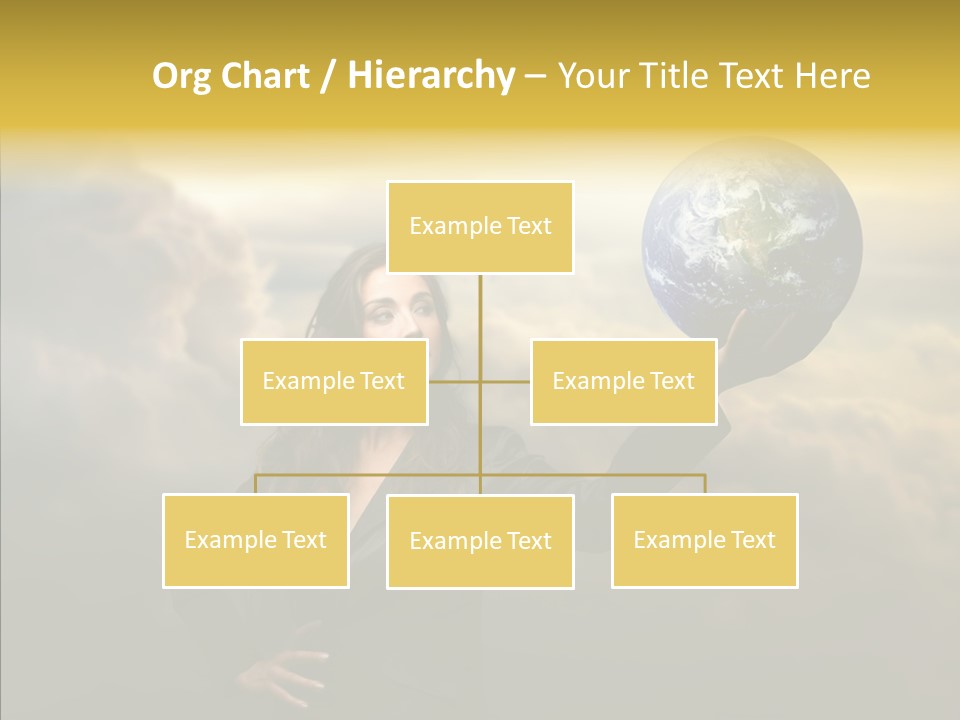 Org Chart / Hierarchy – Your Title Text Here

Example Text

Example Text

Example Text

Example Text

Example Text

Example Text